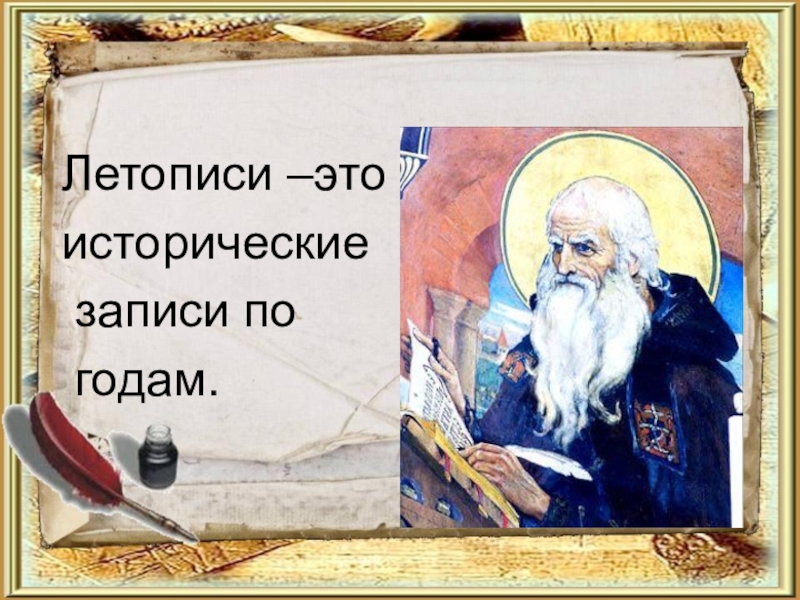 Летописи –это исторические записи по годам.